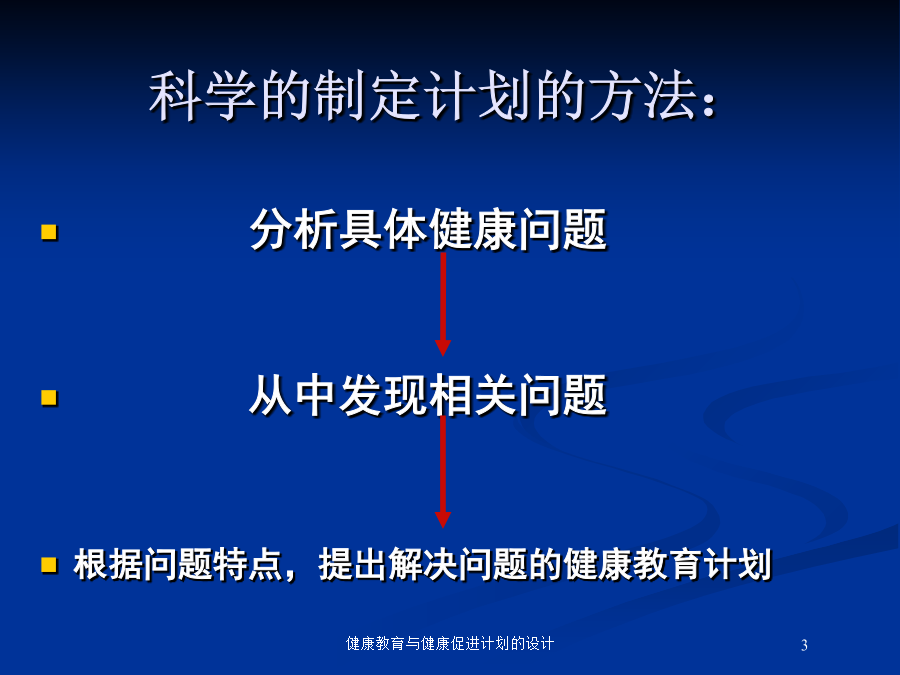 科学的制定计划的方法：

分析具体健康问题

从中发现相关问题

根据问题特点，提出解决问题的健康教育计划

健康教育与健康促进计划的设计

3